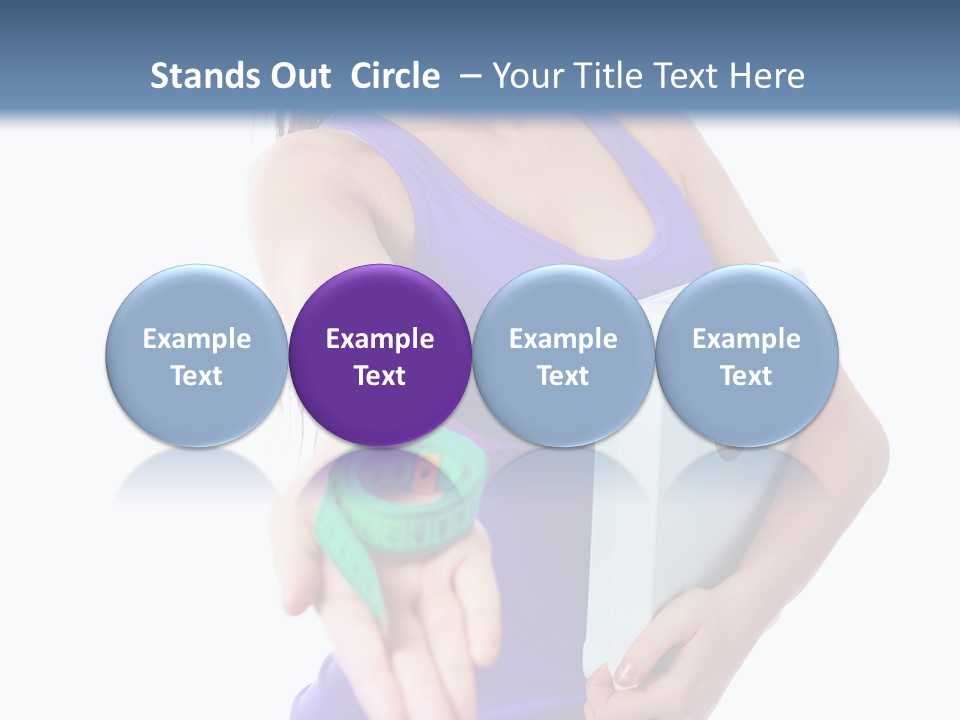 Stands Out Circle – Your Title Text Here

Example Text

Example Text

Example Text

Example Text